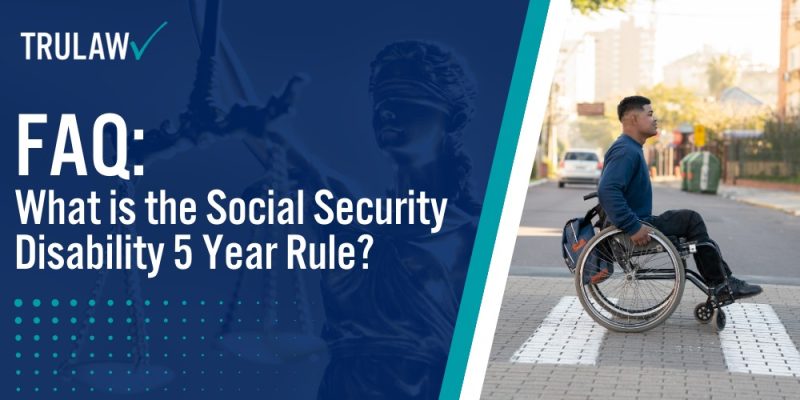 TRULAW

FAQ:
What is the Social Security Disability 5 Year Rule?